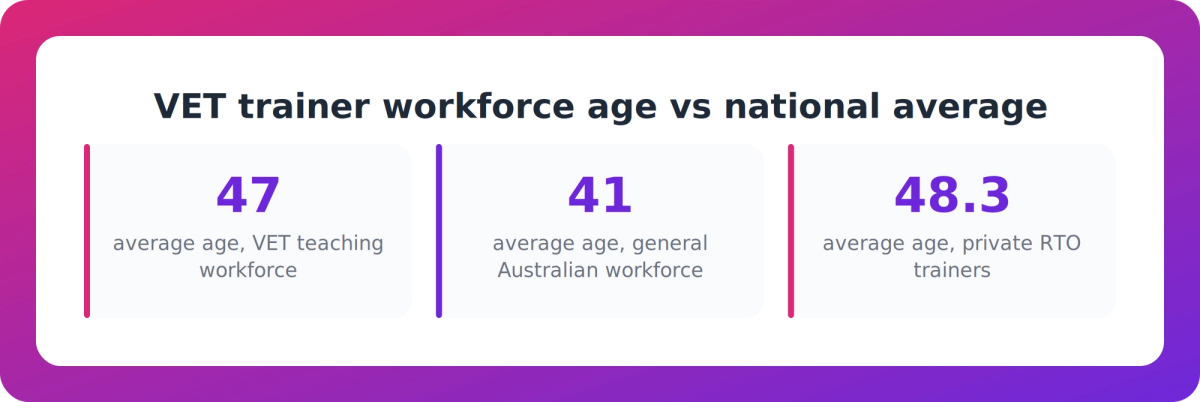 VET trainer workforce age vs national average

47
average age, VET teaching workforce

41
average age, general Australian workforce

48.3
average age, private RTO trainers